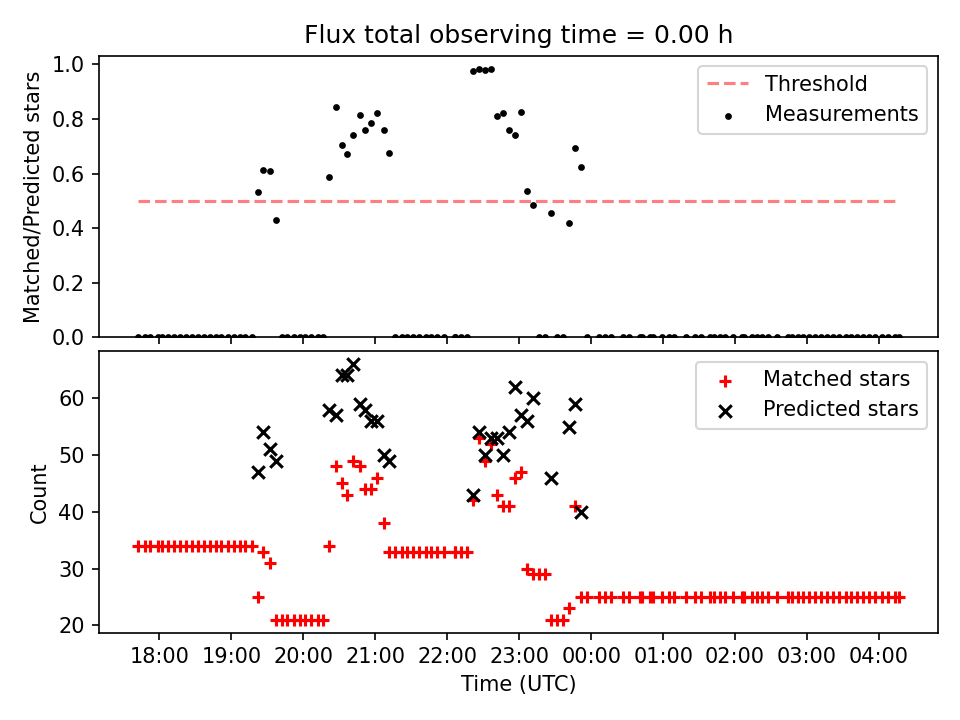 Flux total observing time = 0.00 h

Matched/Predicted stars

1.0
0.8
0.6
0.4
0.2
0.0

Threshold
Measurements

Count

60
50
40
30
20

Matched stars
Predicted stars

18:00
19:00
20:00
21:00
22:00
23:00
00:00
01:00
02:00
03:00
04:00

Time (UTC)